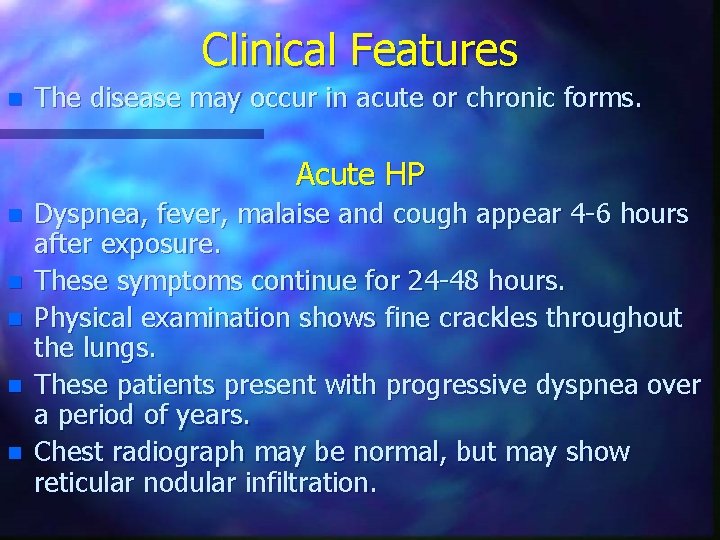 Clinical Features

- The disease may occur in acute or chronic forms.

Acute HP

- Dyspnea, fever, malaise and cough appear 4-6 hours after exposure.
- These symptoms continue for 24-48 hours.
- Physical examination shows fine crackles throughout the lungs.
- These patients present with progressive dyspnea over a period of years.
- Chest radiograph may be normal, but may show reticular nodular infiltration.